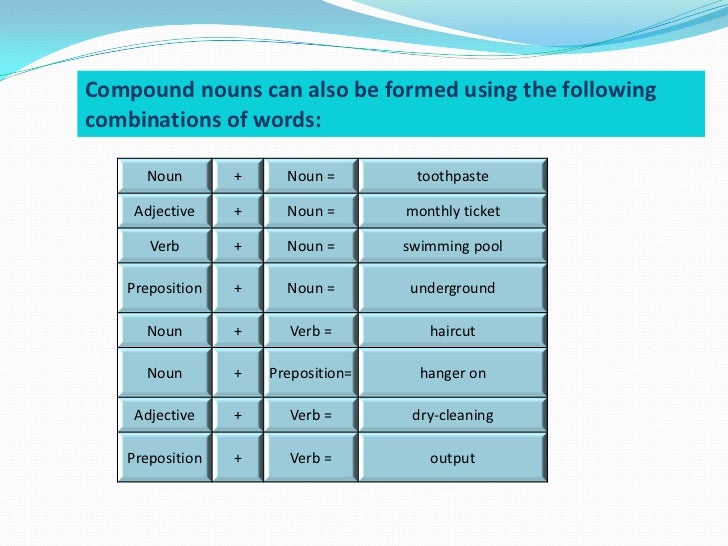 Compound nouns can also be formed using the following combinations of words:

| Noun | + | Noun = | toothpaste |
|---|---|---|---|
| Adjective | + | Noun = | monthly ticket |
| Verb | + | Noun = | swimming pool |
| Preposition | + | Noun = | underground |
| Noun | + | Verb = | haircut |
| Noun | + | Preposition= | hanger on |
| Adjective | + | Verb = | dry-cleaning |
| Preposition | + | Verb = | output |